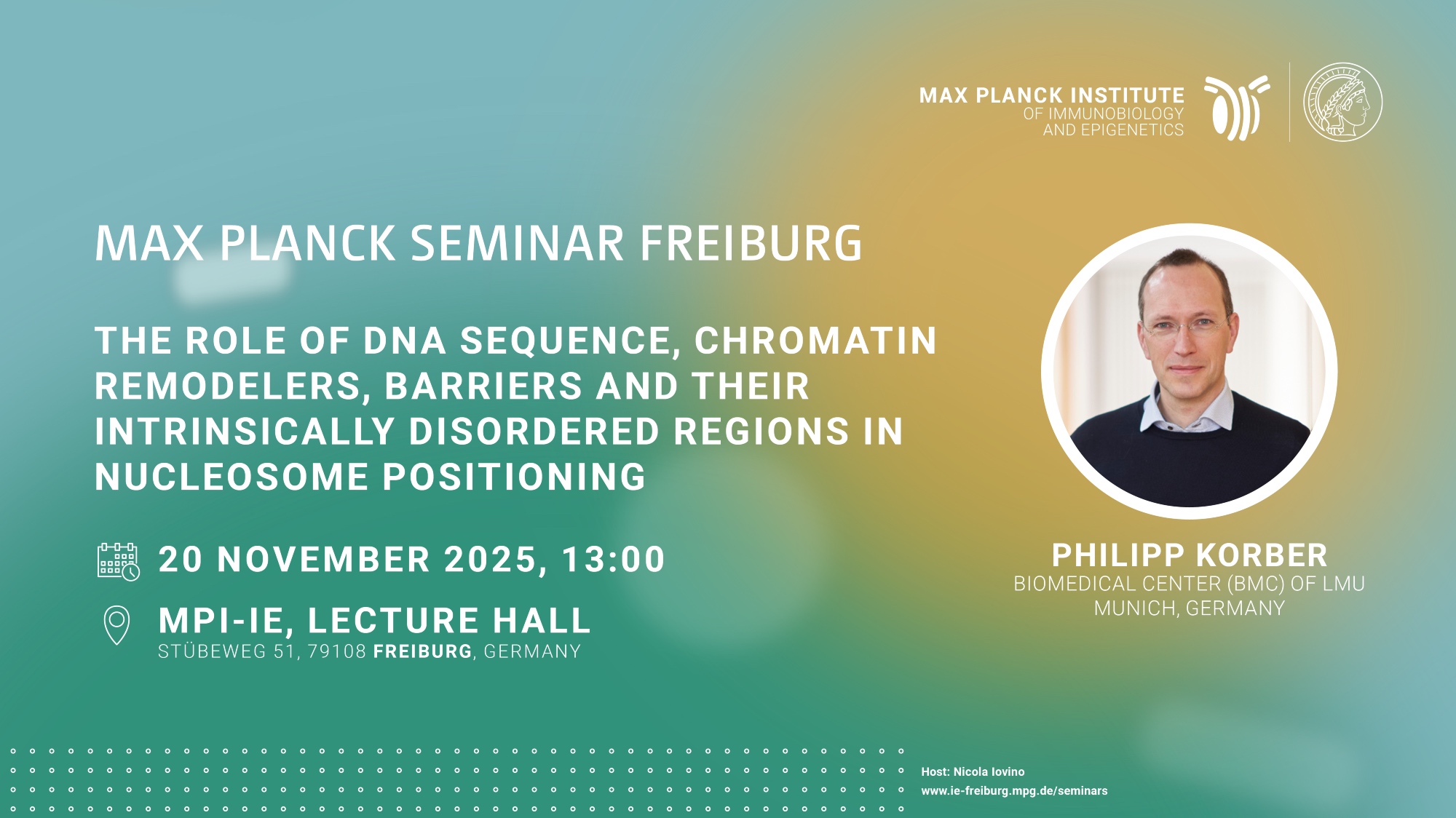 MAX PLANCK INSTITUTE
OF IMMUNOBIOLOGY
AND EPIGENETICS

MAX PLANCK SEMINAR FREIBURG

THE ROLE OF DNA SEQUENCE, CHROMATIN REMODELERS, BARRIERS AND THEIR INTRINSICALLY DISORDERED REGIONS IN NUCLEOSOME POSITIONING

20 NOVEMBER 2025, 13:00

MPI-IE, LECTURE HALL
STÜBEWEG 51, 79108 FREIBURG, GERMANY

PHILIPP KORBER
BIOMEDICAL CENTER (BMC) OF LMU
MUNICH, GERMANY

Host: Nicola Iovino
www.ie-freiburg.mpg.de/seminars